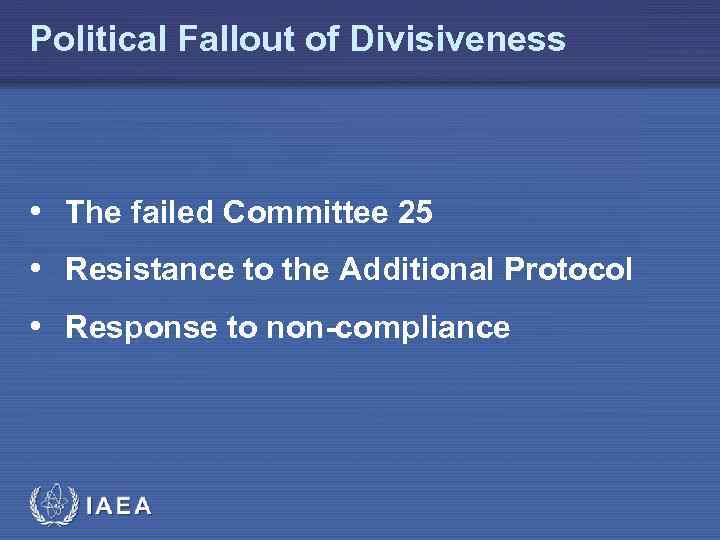 Political Fallout of Divisiveness

• The failed Committee 25
• Resistance to the Additional Protocol
• Response to non-compliance

IAEA